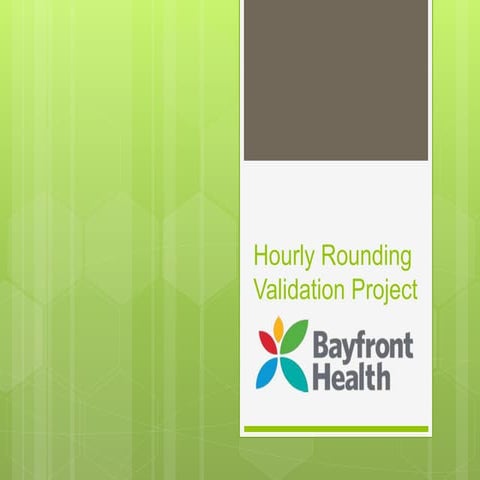 Hourly Rounding Validation Project

Bayfront Health